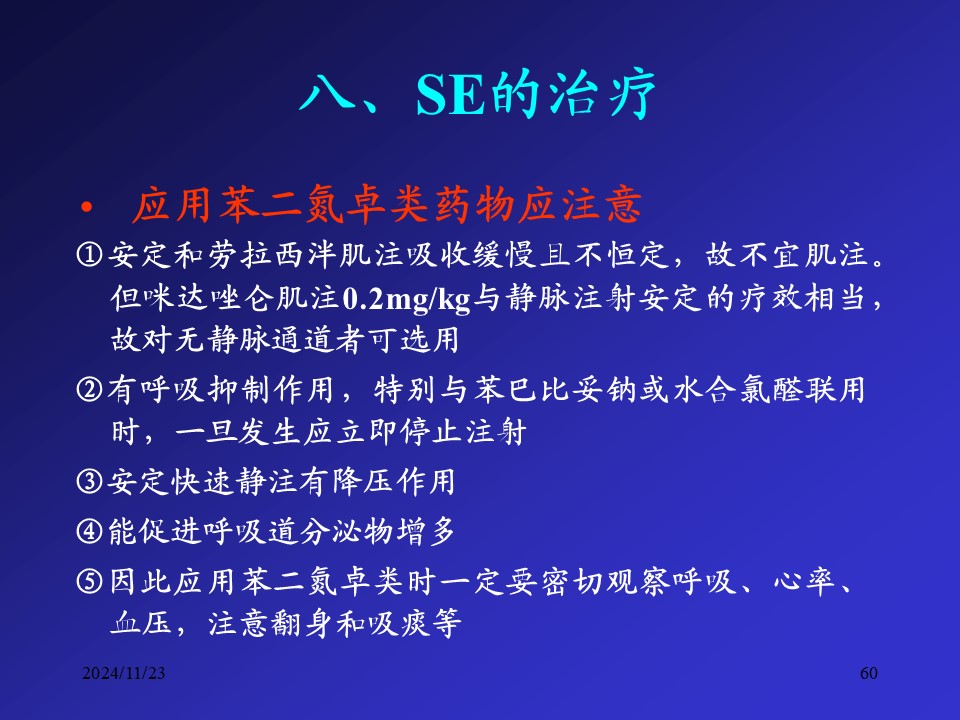 八、SE的治疗

• 应用苯二氮卓类药物应注意

①安定和劳拉西泮肌注吸收缓慢且不恒定，故不宜肌注。但咪达唑仑肌注0.2mg/kg与静脉注射安定的疗效相当，故对无静脉通道者可选用

②有呼吸抑制作用，特别与苯巴比妥钠或水合氯醛联用时，一旦发生应立即停止注射

③安定快速静注有降压作用

④能促进呼吸道分泌物增多

⑤因此应用苯二氮卓类时一定要密切观察呼吸、心率、血压，注意翻身和吸痰等

2024/11/23

60